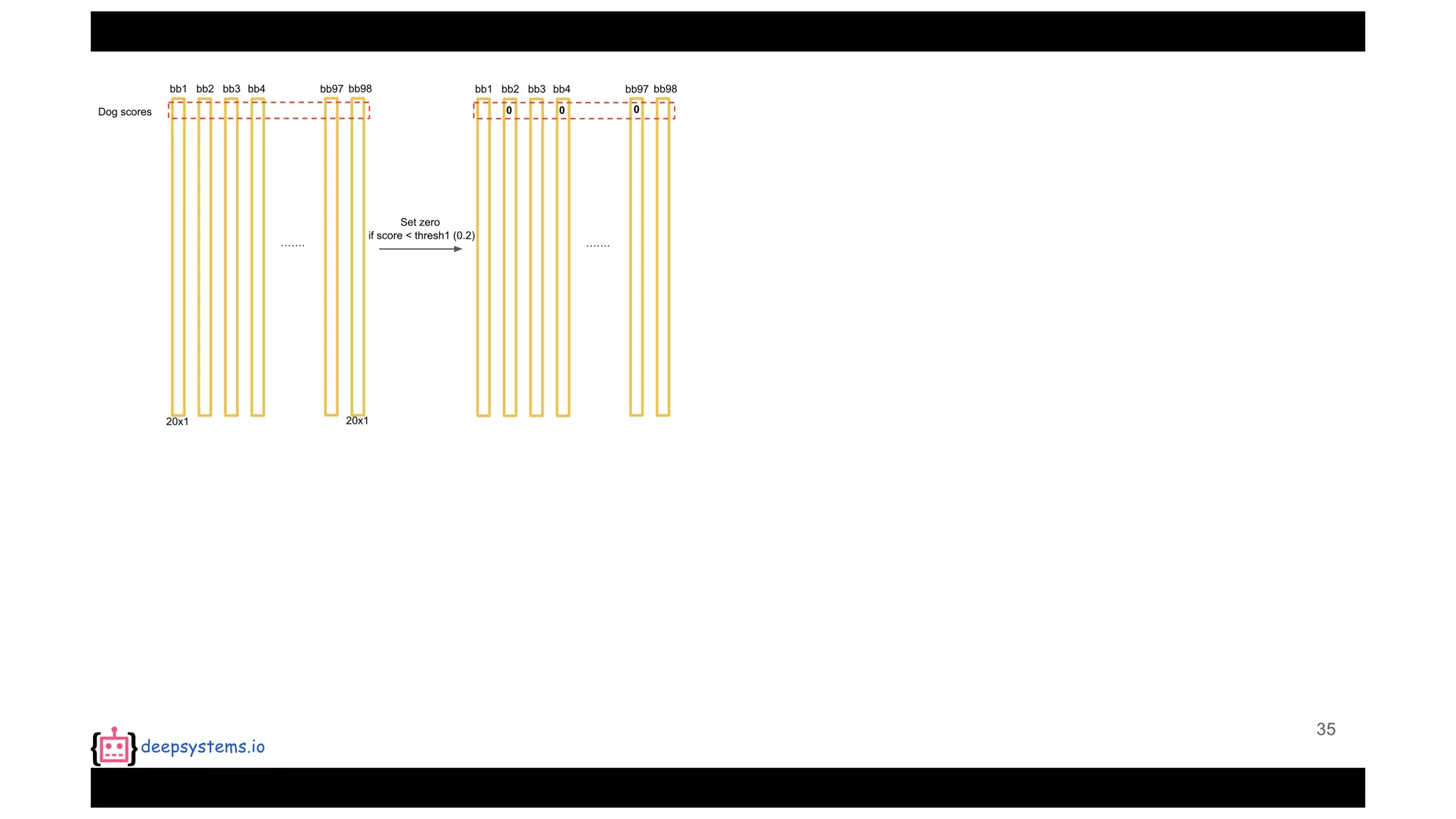 bb1 bb2 bb3 bb4 bb97 bb98

Dog scores

.......

20x1

20x1

Set zero
if score < thresh1 (0.2)

bb1 bb2 bb3 bb4 bb97 bb98

0

0

0

.......

deepsystems.io

35